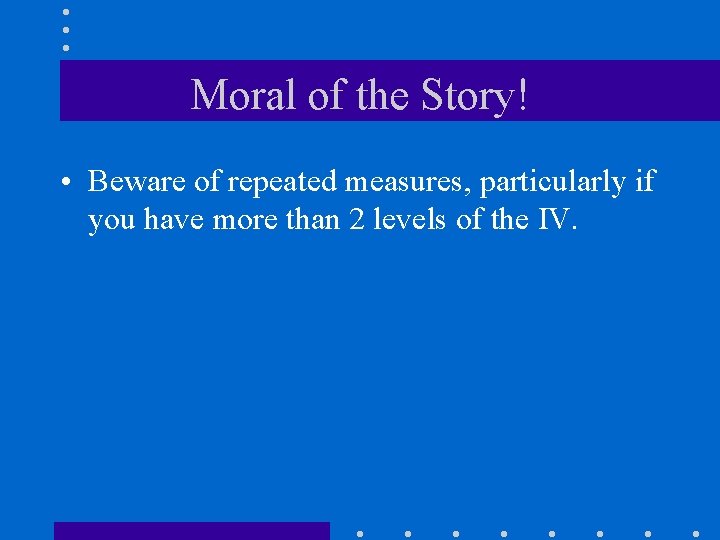 Moral of the Story!

• Beware of repeated measures, particularly if you have more than 2 levels of the IV.